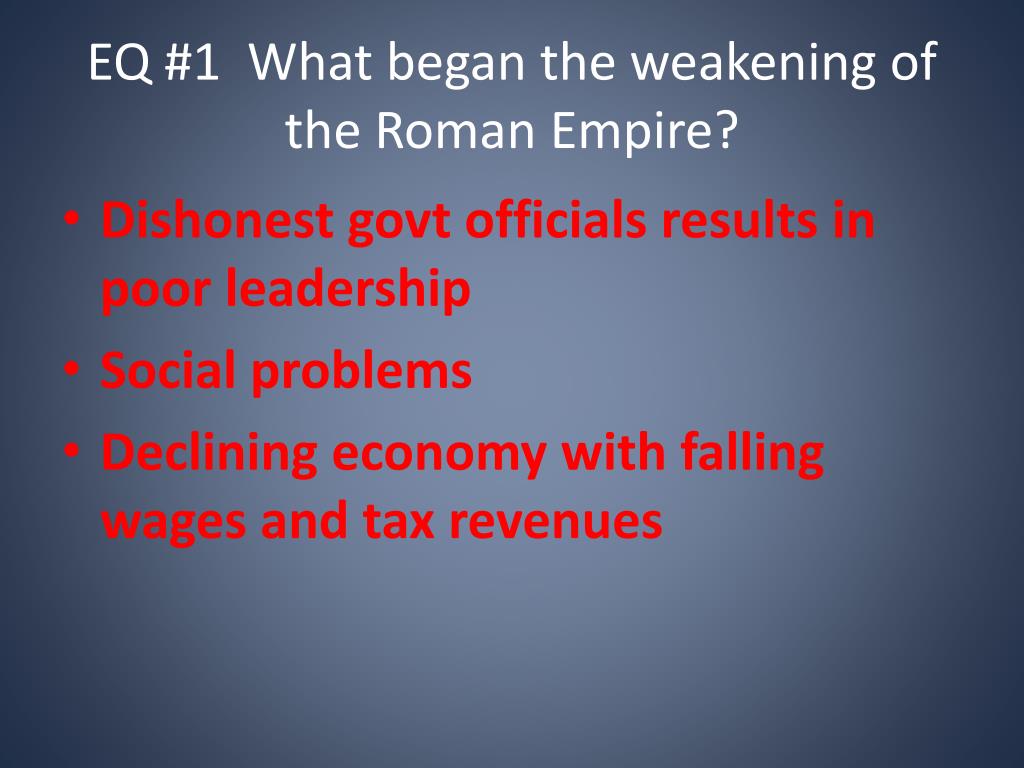 EQ #1 What began the weakening of the Roman Empire?

• Dishonest govt officials results in poor leadership
• Social problems
• Declining economy with falling wages and tax revenues